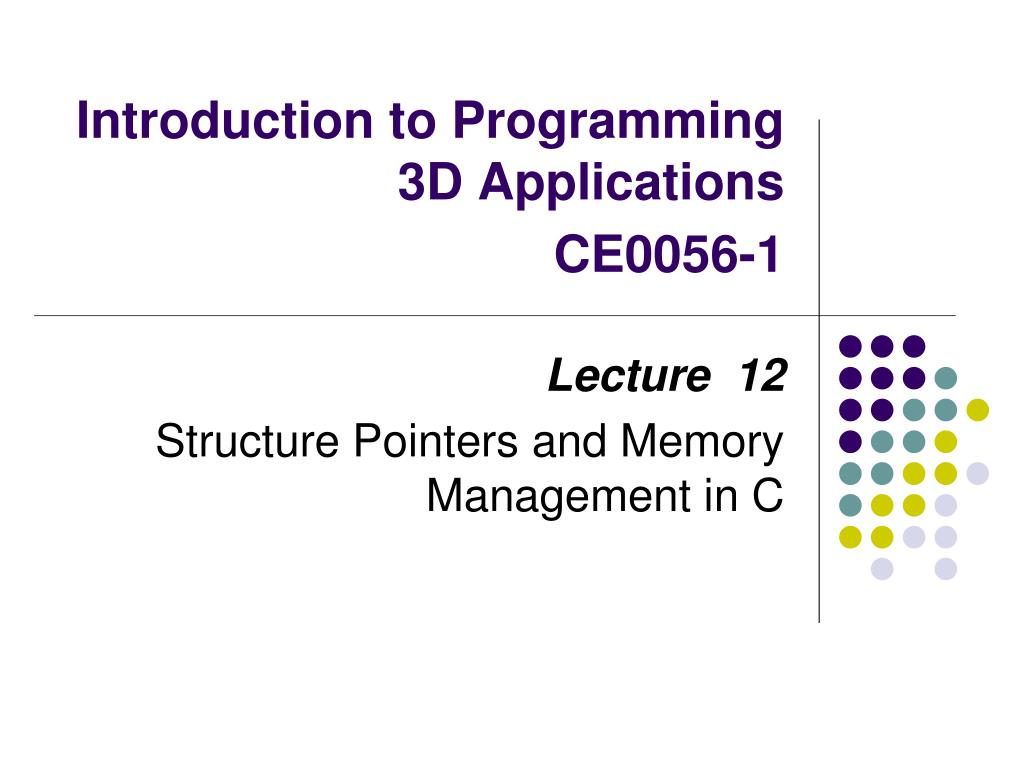 Introduction to Programming 3D Applications
CE0056-1

Lecture 12
Structure Pointers and Memory Management in C